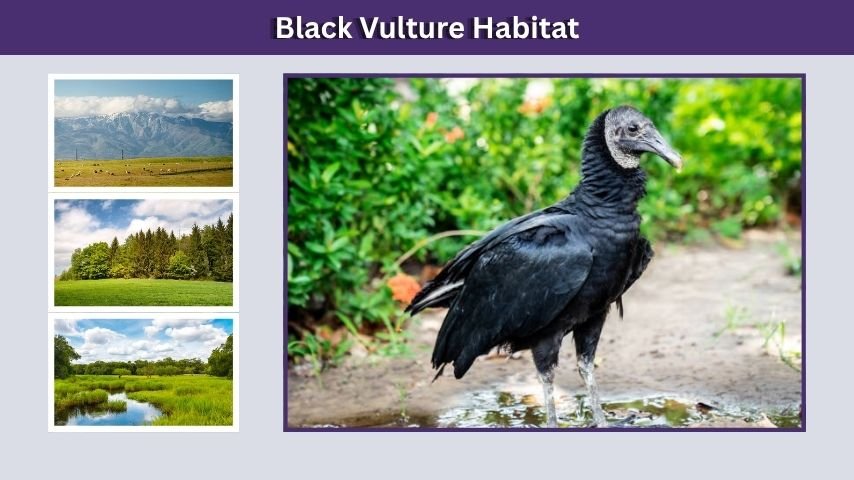 Black Vulture Habitat